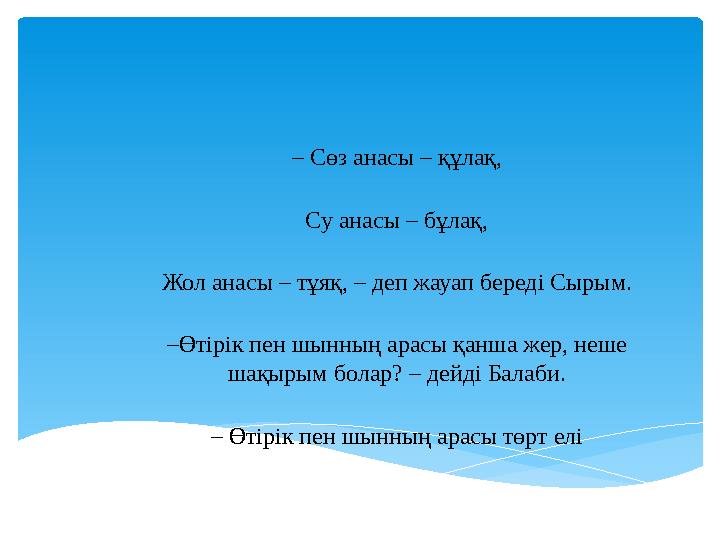 – Сөз анасы – құлақ,

Су анасы – бұлақ,

Жол анасы – тұяқ, – деп жауап береді Сырым.

–Өтірік пен шынның арасы қанша жер, неше шақырым болар? – дейді Балаби.

– Өтірік пен шынның арасы төрт елі